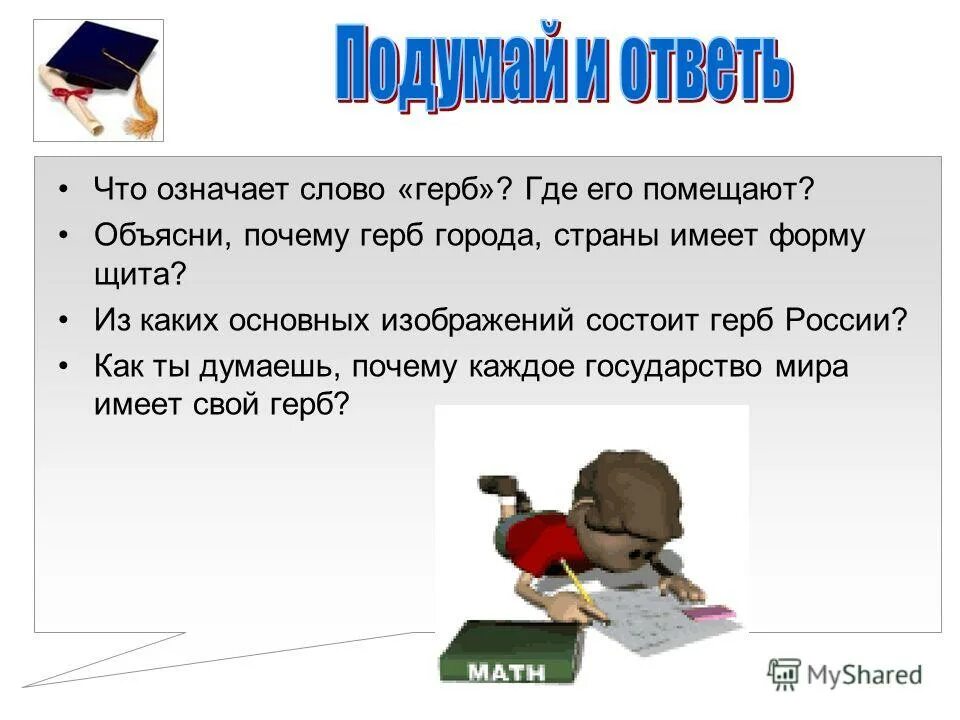 Подумай и ответь

• Что означает слово «герб»? Где его помещают?
• Объясни, почему герб города, страны имеет форму щита?
• Из каких основных изображений состоит герб России?
• Как ты думаешь, почему каждое государство мира имеет свой герб?

MATH

MyShared